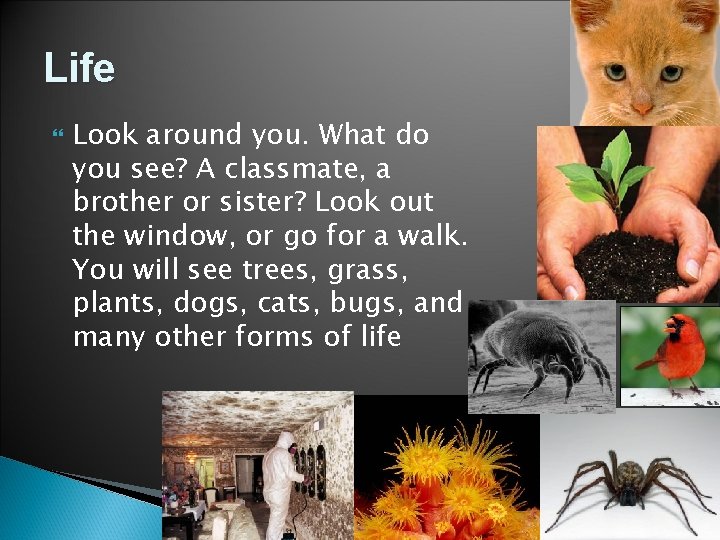 Life

Look around you. What do you see? A classmate, a brother or sister? Look out the window, or go for a walk. You will see trees, grass, plants, dogs, cats, bugs, and many other forms of life